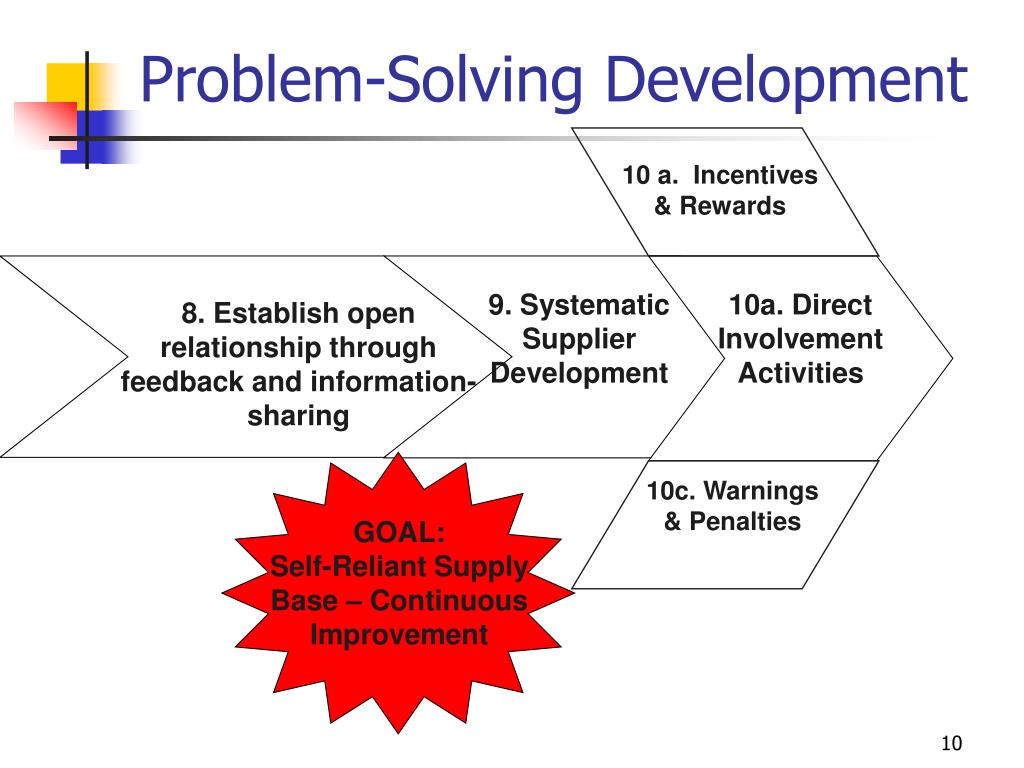 Problem-Solving Development

10 a. Incentives & Rewards

8. Establish open relationship through feedback and information-sharing

9. Systematic Supplier Development

10a. Direct Involvement Activities

10c. Warnings & Penalties

GOAL:
Self-Reliant Supply Base – Continuous Improvement

10